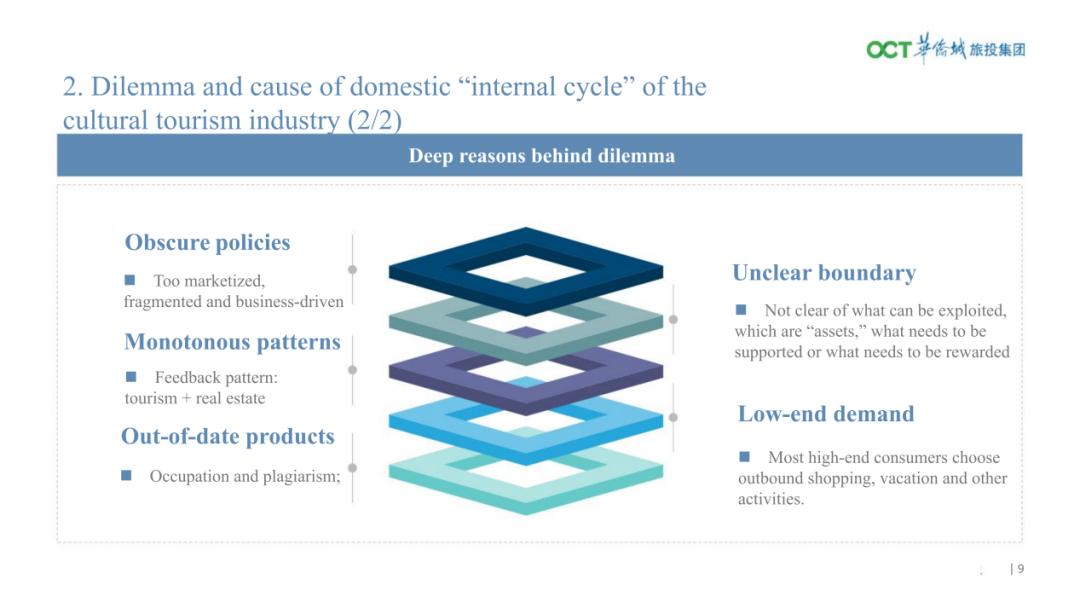 OCT 华侨城 旅投集团

2. Dilemma and cause of domestic “internal cycle” of the cultural tourism industry (2/2)

Deep reasons behind dilemma

Obscure policies

■ Too marketized, fragmented and business-driven

Monotonous patterns

■ Feedback pattern: tourism + real estate

Out-of-date products

■ Occupation and plagiarism;

Unclear boundary

■ Not clear of what can be exploited, which are “assets,” what needs to be supported or what needs to be rewarded

Low-end demand

■ Most high-end consumers choose outbound shopping, vacation and other activities.

| 9